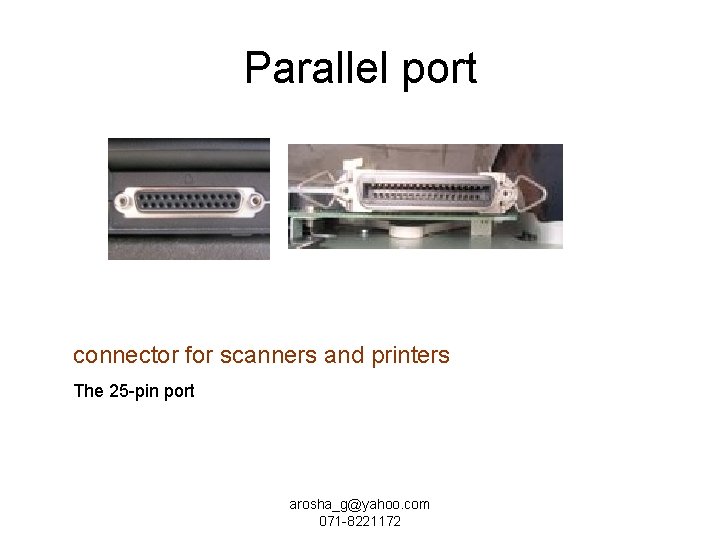 Parallel port

connector for scanners and printers

The 25-pin port

arosha_g@yahoo.com
071-8221172